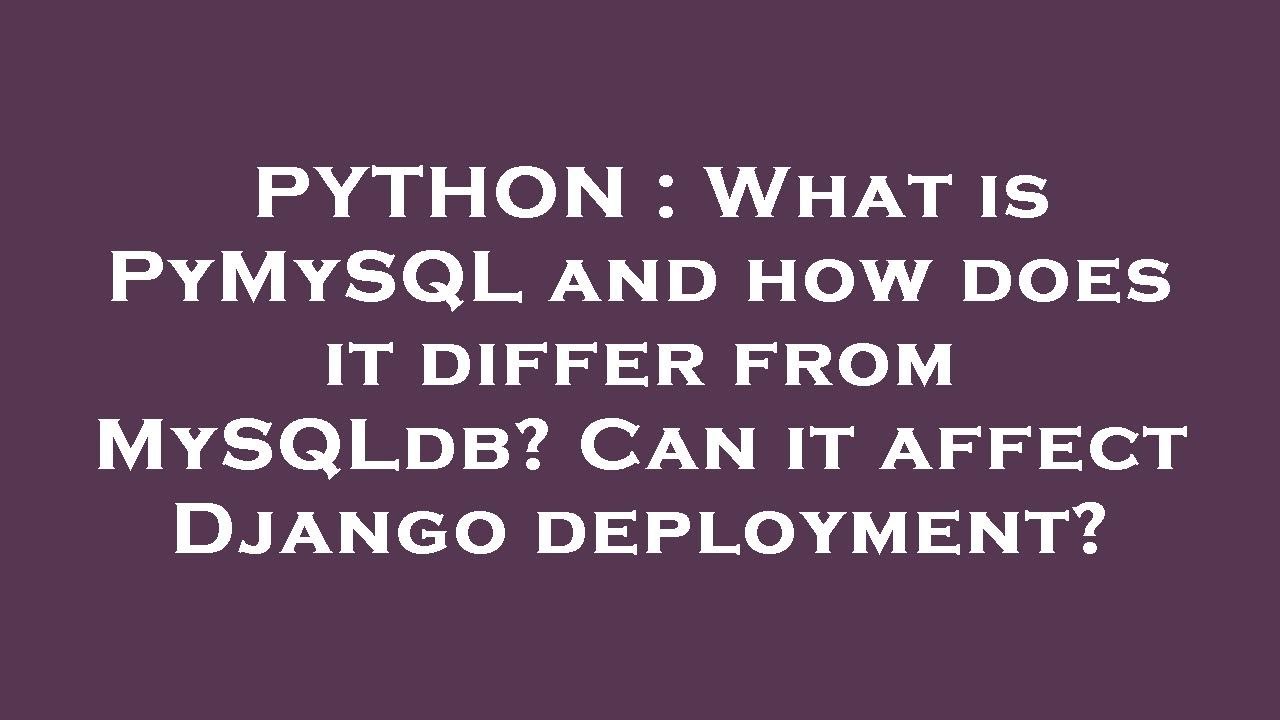 PYTHON : What is PyMySQL and how does it differ from MySQLdb? Can it affect Django deployment?